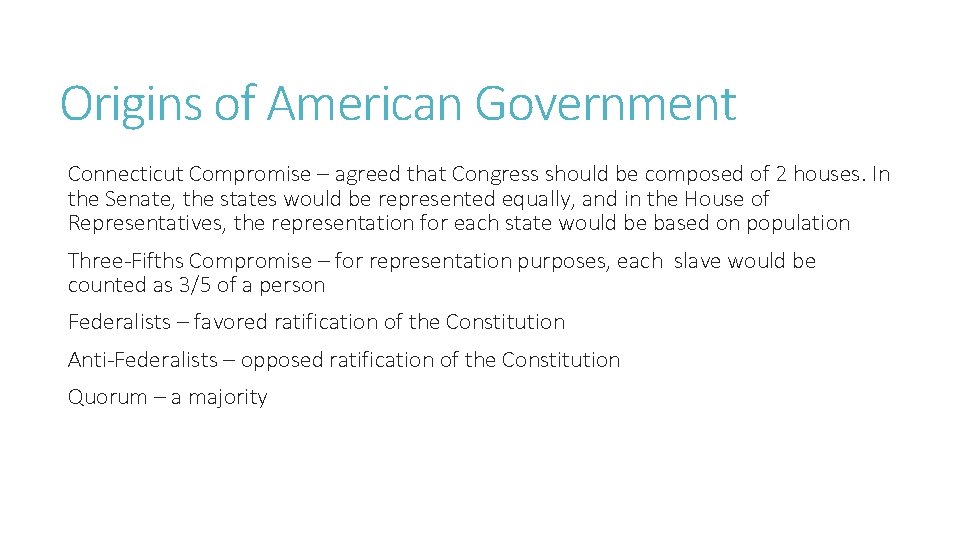 Origins of American Government

Connecticut Compromise – agreed that Congress should be composed of 2 houses. In the Senate, the states would be represented equally, and in the House of Representatives, the representation for each state would be based on population

Three-Fifths Compromise – for representation purposes, each slave would be counted as 3/5 of a person

Federalists – favored ratification of the Constitution

Anti-Federalists – opposed ratification of the Constitution

Quorum – a majority